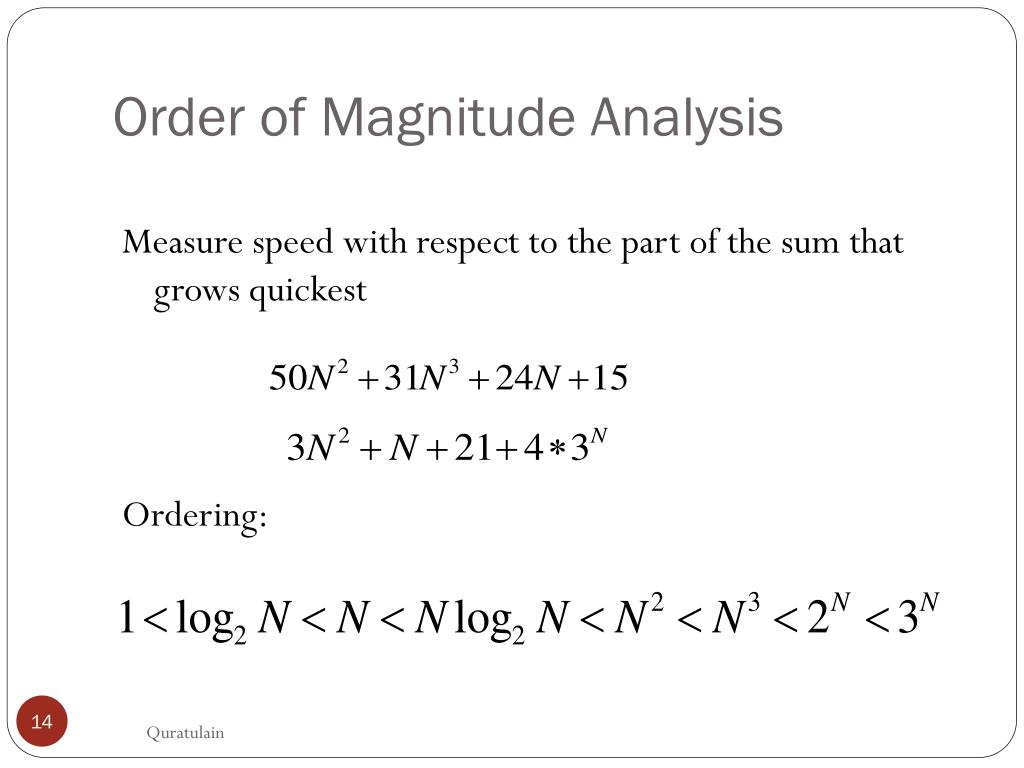 Order of Magnitude Analysis

Measure speed with respect to the part of the sum that grows quickest

$50N^2 + 31N^3 + 24N + 15$

$3N^2 + N + 21 + 4 * 3^N$

Ordering:

$1 < \log_2 N < N < N \log_2 N < N^2 < N^3 < 2^N < 3^N$

14

Quratulain